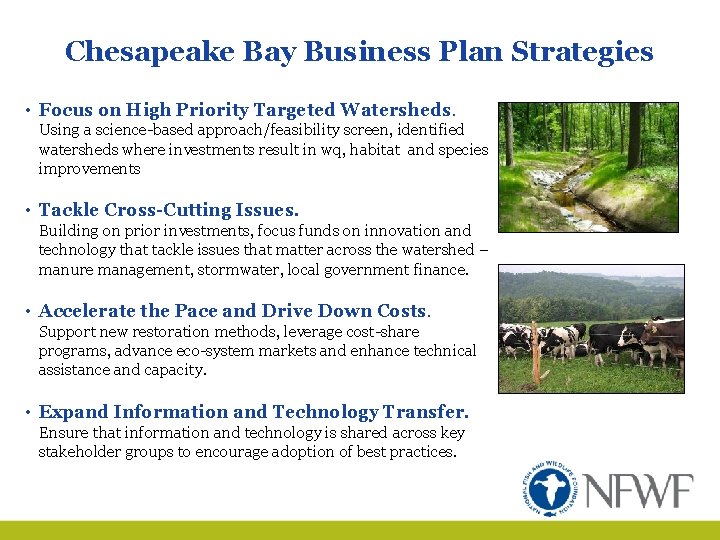 Chesapeake Bay Business Plan Strategies

• Focus on High Priority Targeted Watersheds. Using a science-based approach/feasibility screen, identified watersheds where investments result in wq, habitat and species improvements

• Tackle Cross-Cutting Issues. Building on prior investments, focus funds on innovation and technology that tackle issues that matter across the watershed – manure management, stormwater, local government finance.

• Accelerate the Pace and Drive Down Costs. Support new restoration methods, leverage cost-share programs, advance eco-system markets and enhance technical assistance and capacity.

• Expand Information and Technology Transfer. Ensure that information and technology is shared across key stakeholder groups to encourage adoption of best practices.

NATIONAL FISH AND WILDLIFE FOUNDATION NFWF